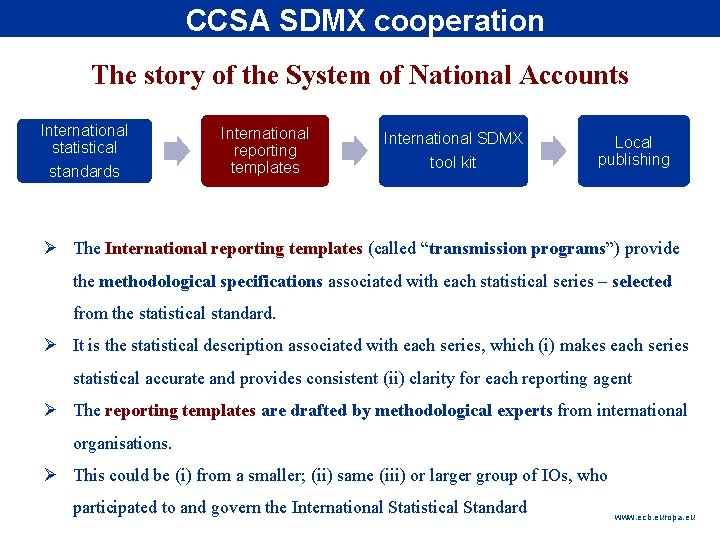 CCSA SDMX cooperation

The story of the System of National Accounts

International statistical standards

International reporting templates

International SDMX tool kit

Local publishing

➢ The International reporting templates (called “transmission programs”) provide the methodological specifications associated with each statistical series – selected from the statistical standard.

➢ It is the statistical description associated with each series, which (i) makes each series statistical accurate and provides consistent (ii) clarity for each reporting agent

➢ The reporting templates are drafted by methodological experts from international organisations.

➢ This could be (i) from a smaller; (ii) same (iii) or larger group of IOs, who participated to and govern the International Statistical Standard

www.ecb.europa.eu